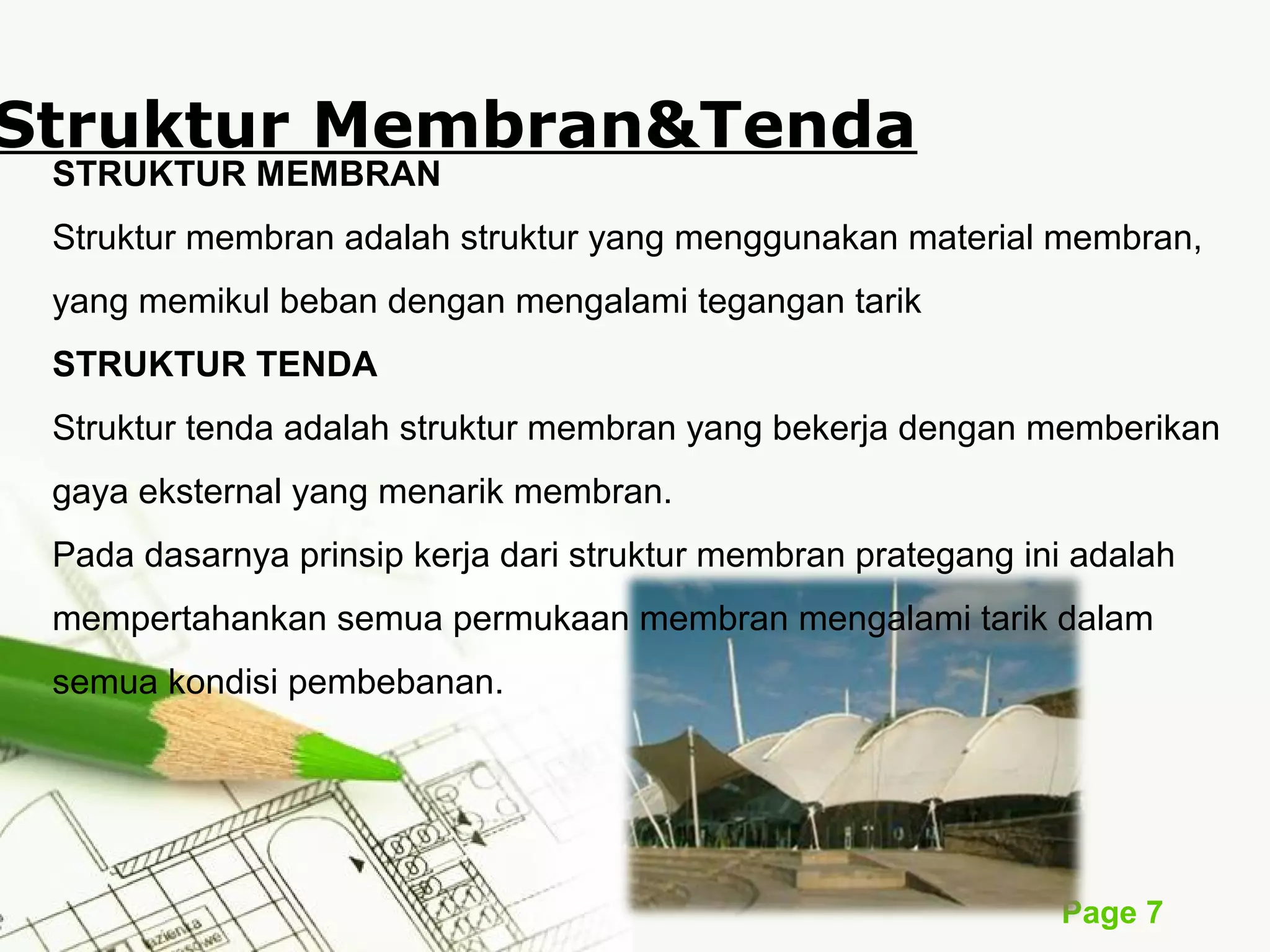 Struktur Membran&Tenda

STRUKTUR MEMBRAN

Struktur membran adalah struktur yang menggunakan material membran, yang memikul beban dengan mengalami tegangan tarik

STRUKTUR TENDA

Struktur tenda adalah struktur membran yang bekerja dengan memberikan gaya eksternal yang menarik membran.

Pada dasarnya prinsip kerja dari struktur membran prategang ini adalah mempertahankan semua permukaan membran mengalami tarik dalam semua kondisi pembebanan.

Page 7